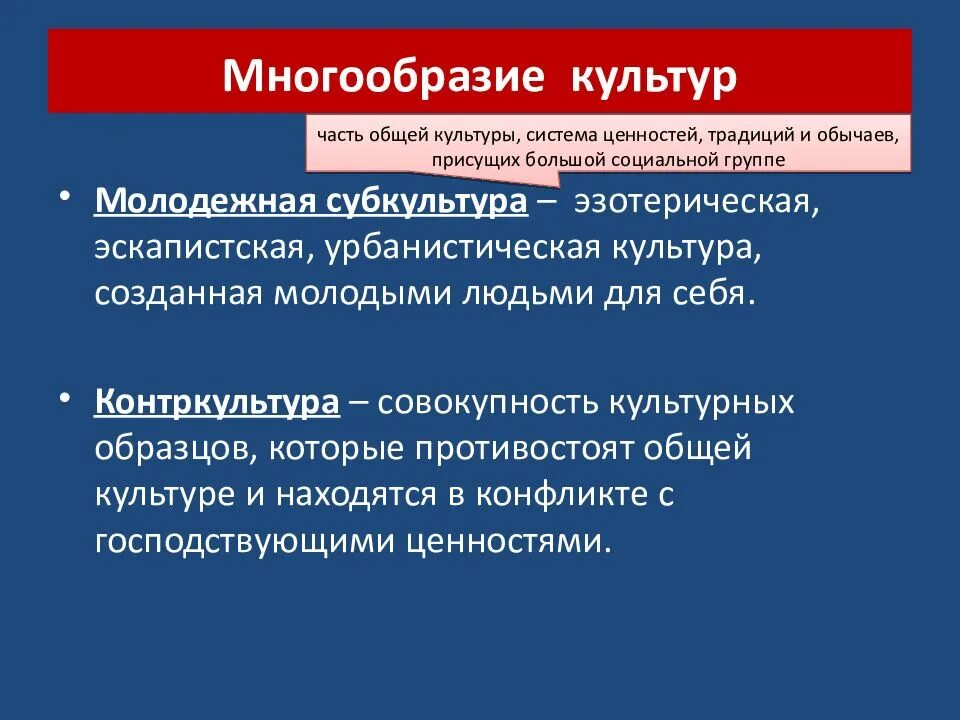 Многообразие культур

часть общей культуры, система ценностей, традиций и обычаев, присущих большой социальной группе

• Молодежная субкультура – эзотерическая, эскапистская, урбанистическая культура, созданная молодыми людьми для себя.

• Контркультура – совокупность культурных образцов, которые противостоят общей культуре и находятся в конфликте с господствующими ценностями.